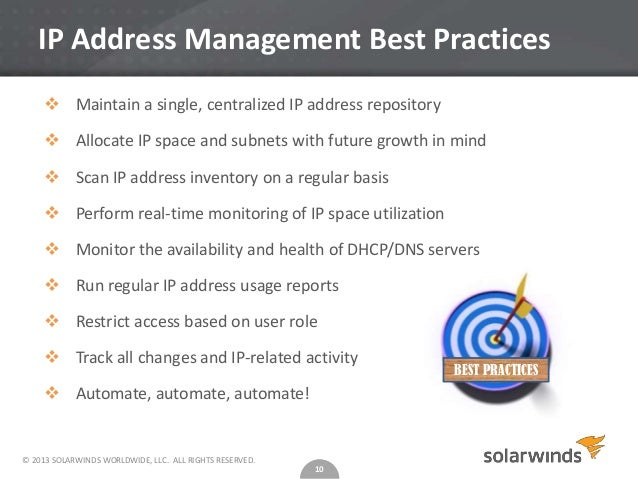 IP Address Management Best Practices

❖ Maintain a single, centralized IP address repository
❖ Allocate IP space and subnets with future growth in mind
❖ Scan IP address inventory on a regular basis
❖ Perform real-time monitoring of IP space utilization
❖ Monitor the availability and health of DHCP/DNS servers
❖ Run regular IP address usage reports
❖ Restrict access based on user role
❖ Track all changes and IP-related activity
❖ Automate, automate, automate!

BEST PRACTICES

© 2013 SOLARWINDS WORLDWIDE, LLC. ALL RIGHTS RESERVED.

10

solarwinds